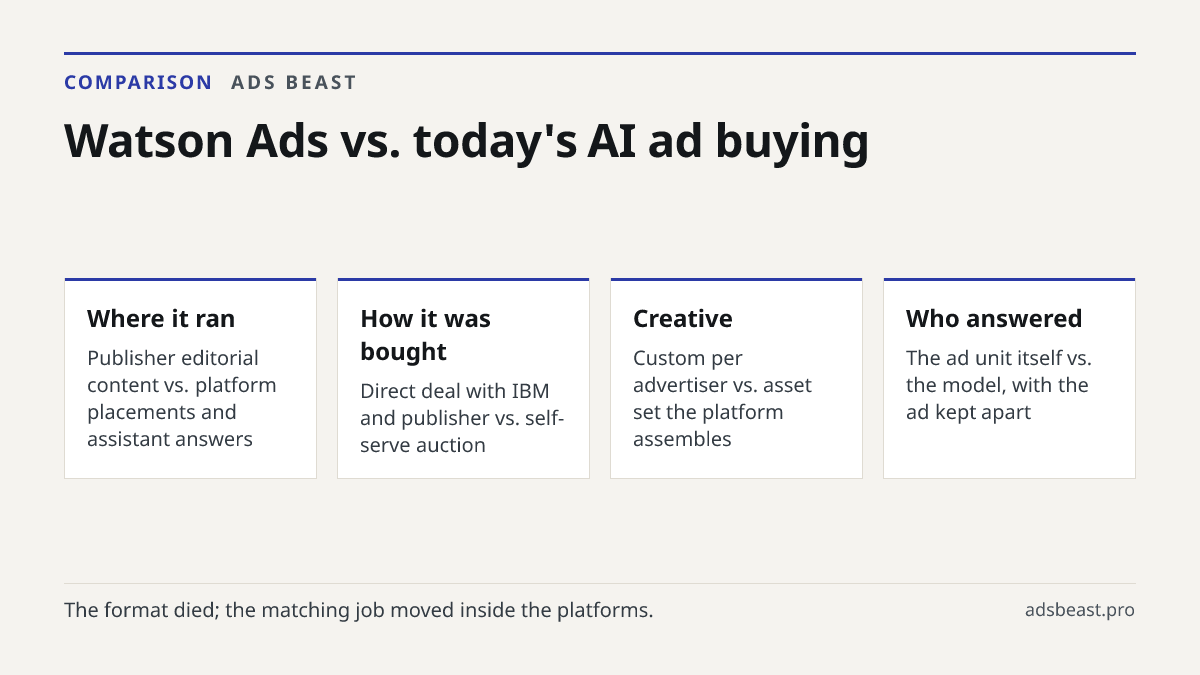 COMPARISON ADS BEAST

Watson Ads vs. today's AI ad buying

Where it ran

Publisher editorial content vs. platform placements and assistant answers

How it was bought

Direct deal with IBM and publisher vs. self-serve auction

Creative

Custom per advertiser vs. asset set the platform assembles

Who answered

The ad unit itself vs. the model, with the ad kept apart

The format died; the matching job moved inside the platforms.

adsbeast.pro